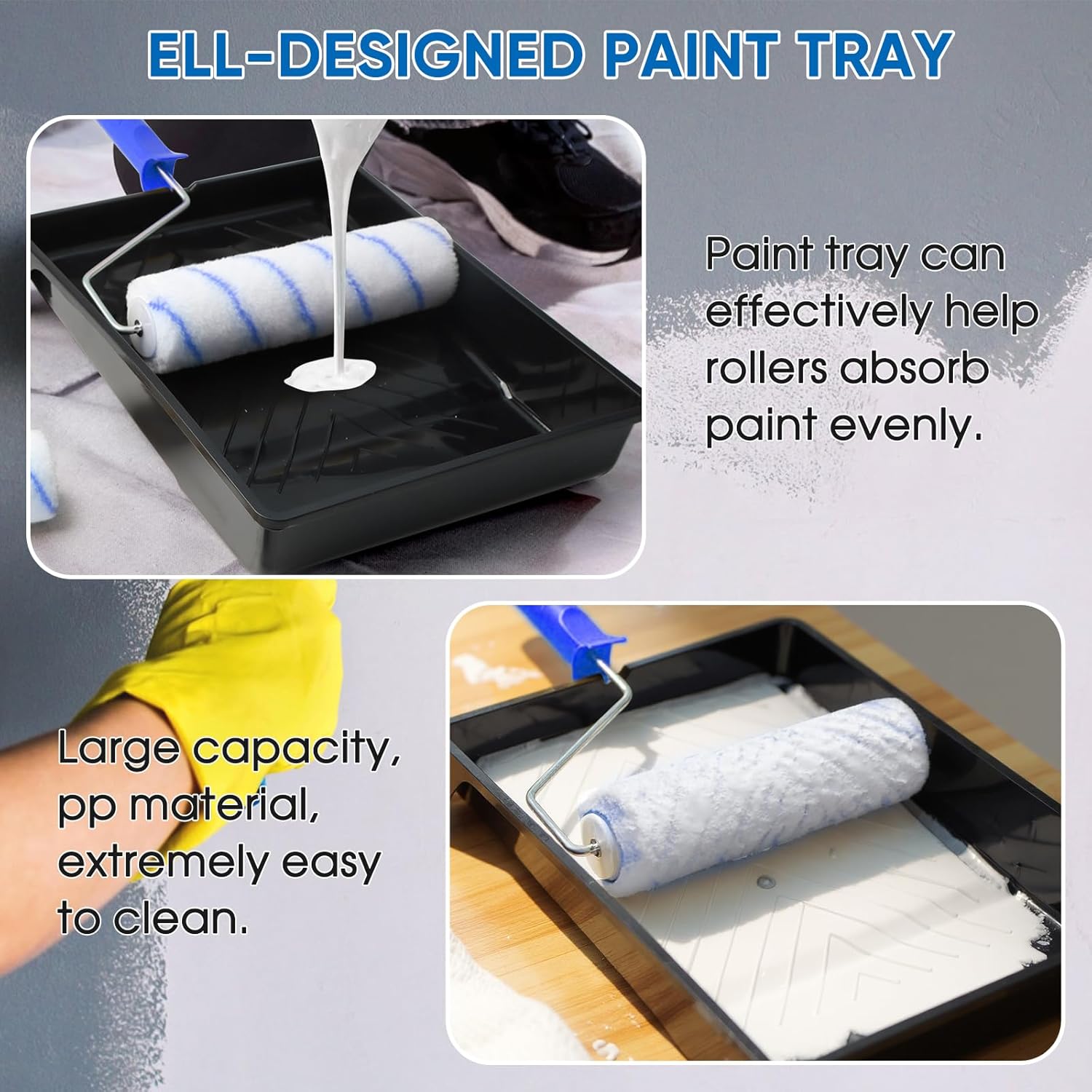 ELL-DESIGNED PAINT TRAY

Paint tray can effectively help rollers absorb paint evenly.

Large capacity, pp material, extremely easy to clean.